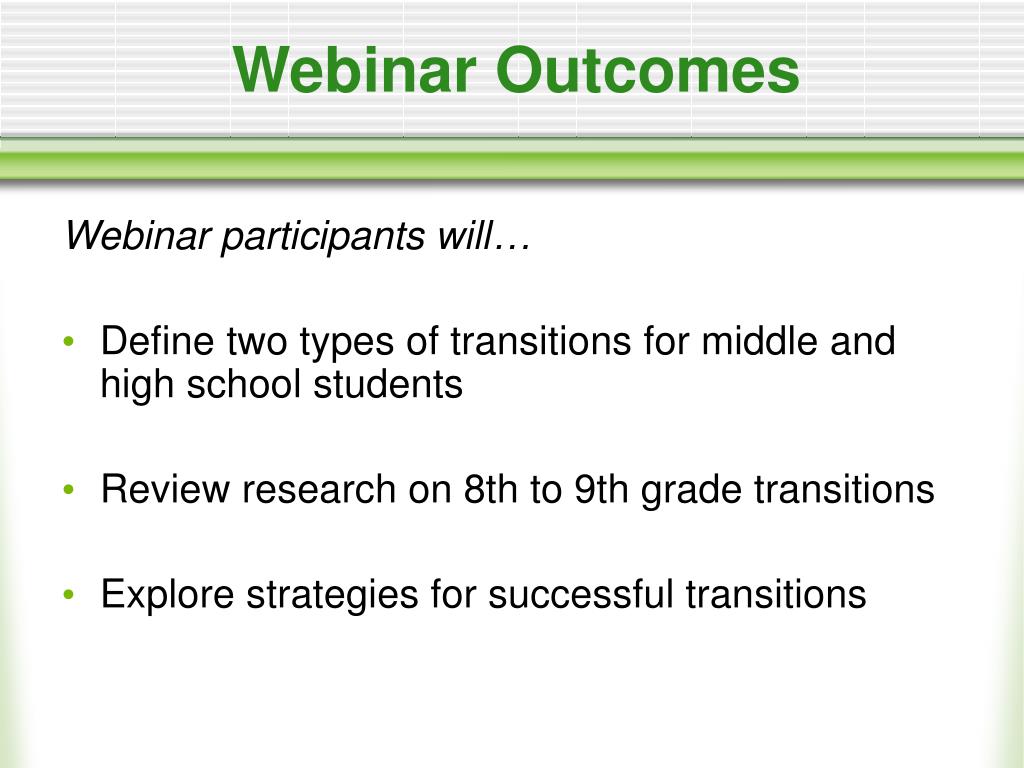 Webinar Outcomes

Webinar participants will…

• Define two types of transitions for middle and high school students

• Review research on 8th to 9th grade transitions

• Explore strategies for successful transitions